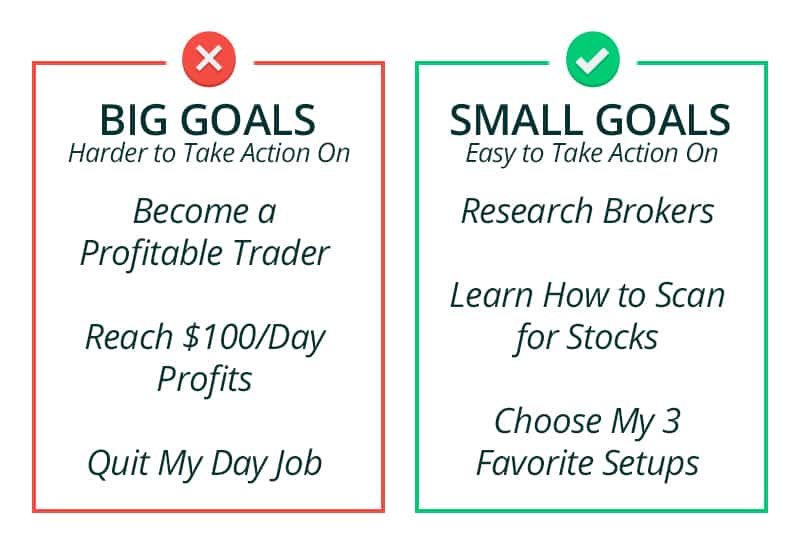 BIG GOALS
Harder to Take Action On

Become a Profitable Trader

Reach \$100/Day Profits

Quit My Day Job

SMALL GOALS
Easy to Take Action On

Research Brokers

Learn How to Scan for Stocks

Choose My 3 Favorite Setups